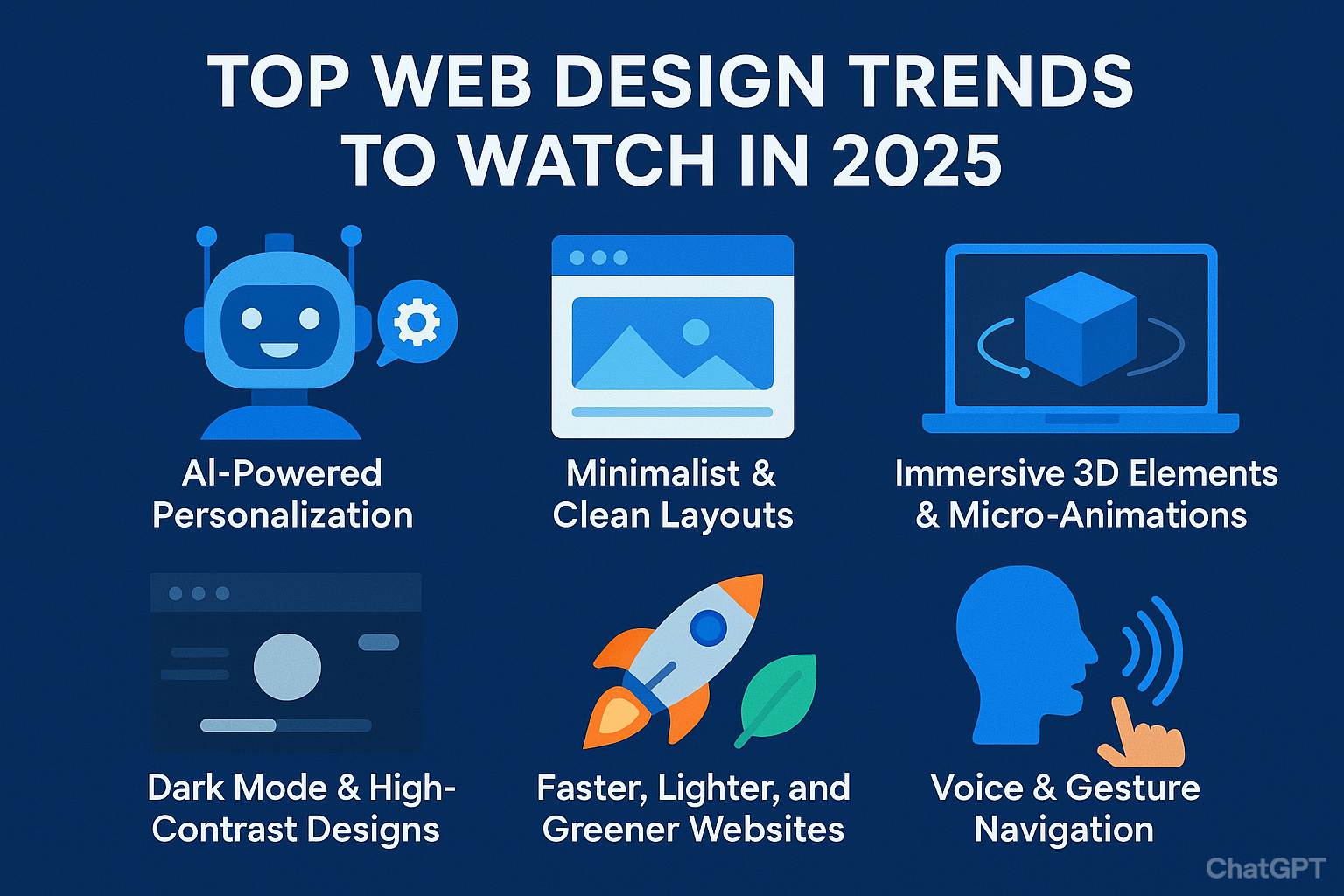 TOP WEB DESIGN TRENDS TO WATCH IN 2025

AI-Powered Personalization

Minimalist & Clean Layouts

Immersive 3D Elements & Micro-Animations

Dark Mode & High-Contrast Designs

Faster, Lighter, and Greener Websites

Voice & Gesture Navigation

ChatGPT